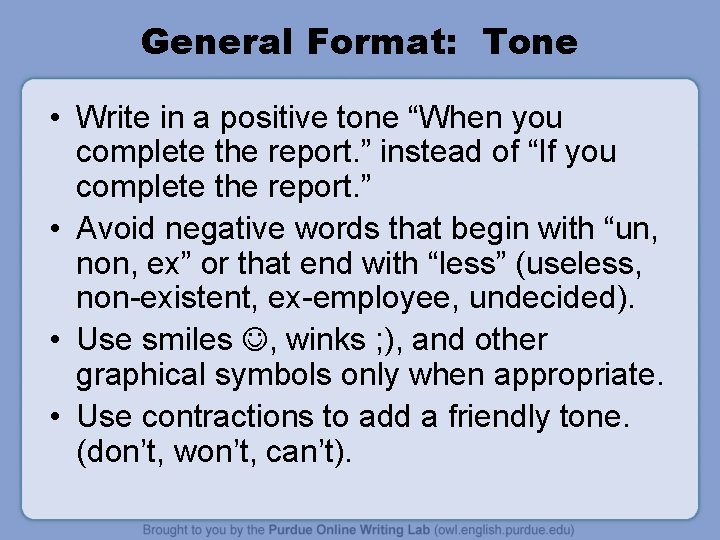 General Format: Tone

• Write in a positive tone “When you complete the report.” instead of “If you complete the report.”

• Avoid negative words that begin with “un, non, ex” or that end with “less” (useless, non-existent, ex-employee, undecided).

• Use smiles ☺, winks ;), and other graphical symbols only when appropriate.

• Use contractions to add a friendly tone. (don’t, won’t, can’t).

Brought to you by the Purdue Online Writing Lab (owl.english.purdue.edu)